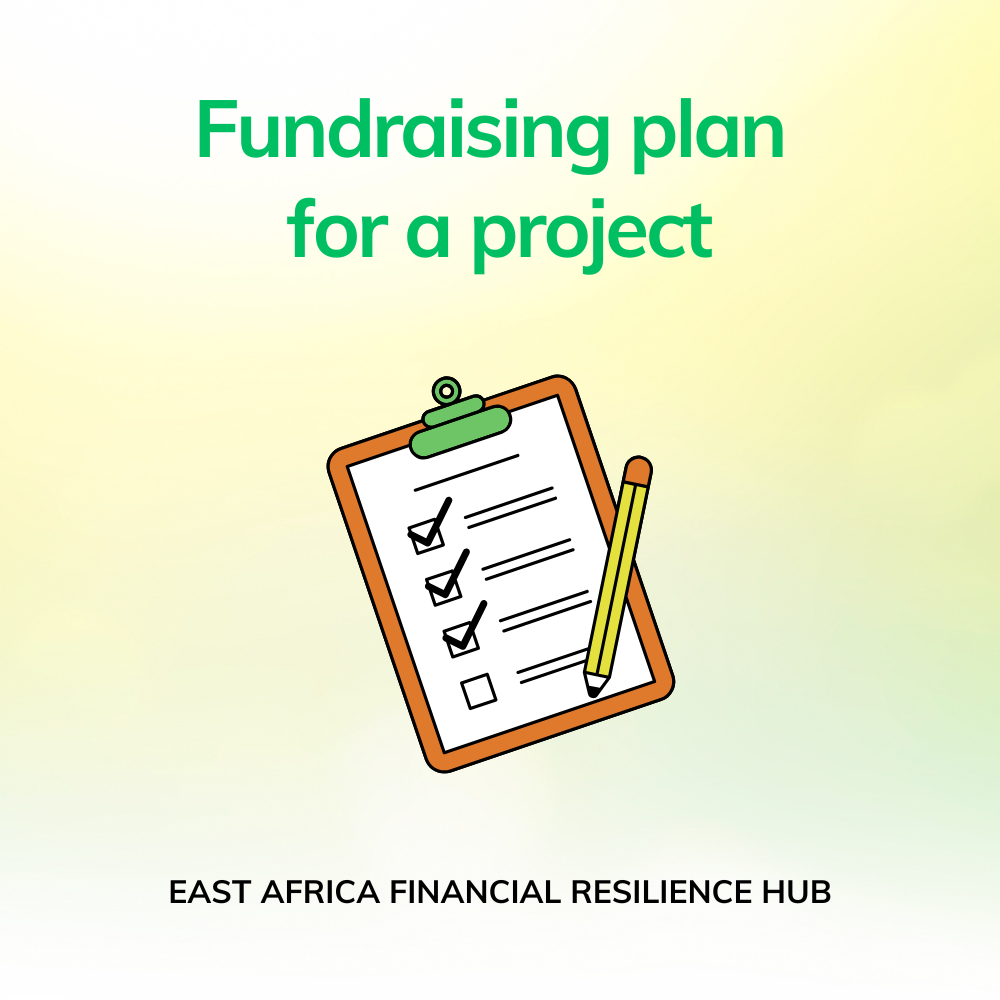 Fundraising plan for a project

EAST AFRICA FINANCIAL RESILIENCE HUB